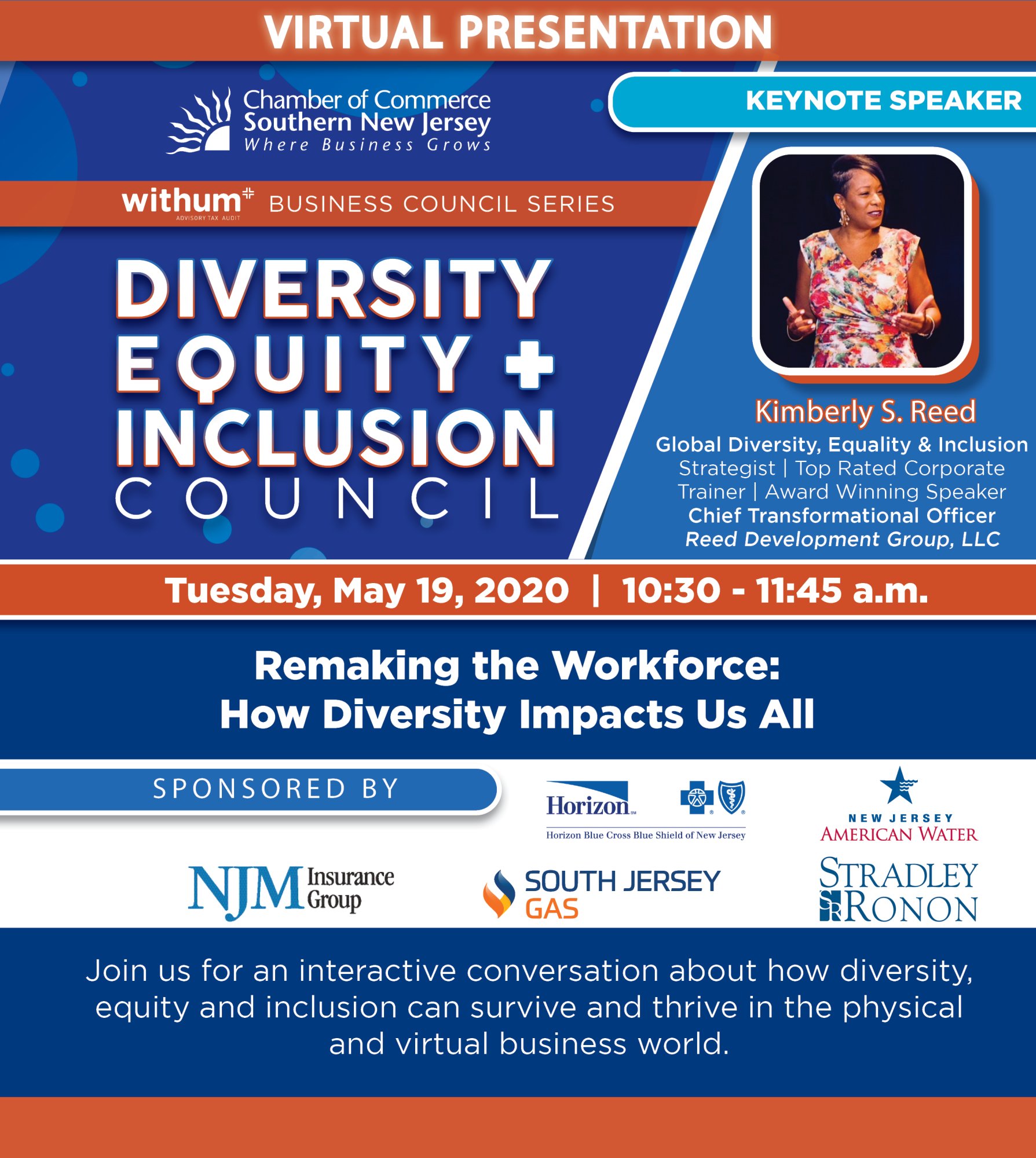 VIRTUAL PRESENTATION

Chamber of Commerce
Southern New Jersey
Where Business Grows

KEYNOTE SPEAKER

withum ADVISORY TAX AUDIT BUSINESS COUNCIL SERIES

DIVERSITY
EQUITY +
INCLUSION
COUNCIL

Kimberly S. Reed
Global Diversity, Equality & Inclusion Strategist | Top Rated Corporate Trainer | Award Winning Speaker
Chief Transformational Officer
Reed Development Group, LLC

Tuesday, May 19, 2020 | 10:30 - 11:45 a.m.

Remaking the Workforce:
How Diversity Impacts Us All

SPONSORED BY

Horizon
Horizon Blue Cross Blue Shield of New Jersey

NEW JERSEY AMERICAN WATER

NJM Insurance Group

SOUTH JERSEY GAS

STRADLEY RONON

Join us for an interactive conversation about how diversity, equity and inclusion can survive and thrive in the physical and virtual business world.